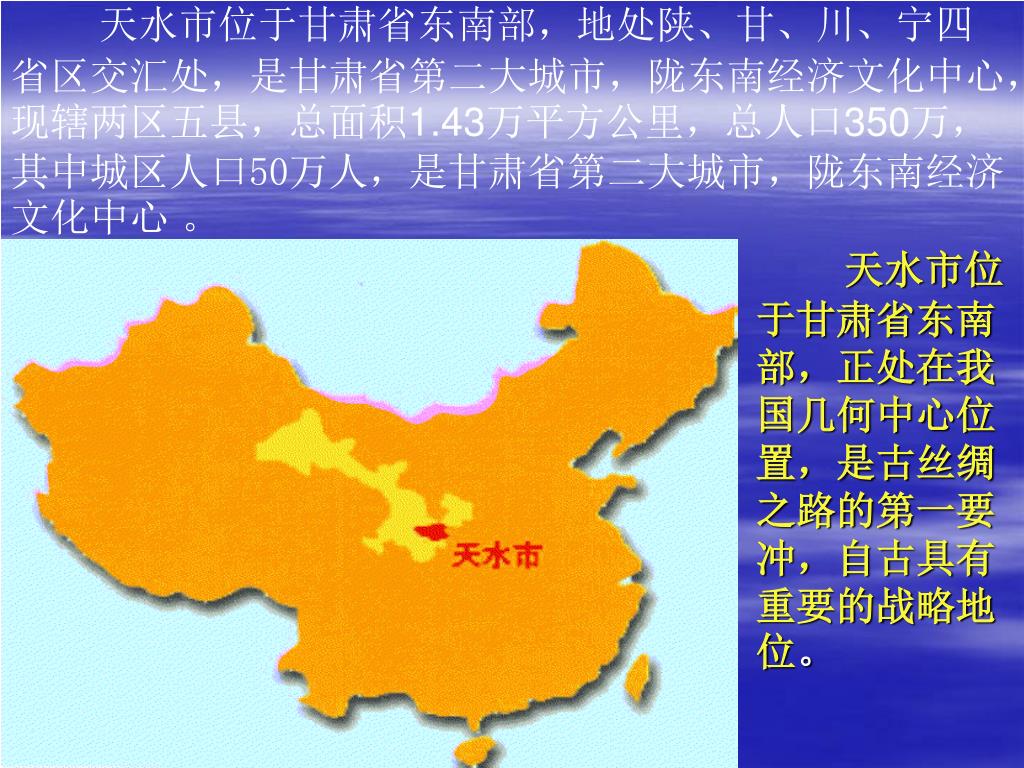 天水市位于甘肃省东南部，地处陕、甘、川、宁四省区交汇处，是甘肃省第二大城市，陇东南经济文化中心，现辖两区五县，总面积1.43万平方公里，总人口350万，其中城区人口50万人，是甘肃省第二大城市，陇东南经济文化中心 。

天水市

天水市位于甘肃省东南部，正处在我国几何中心位置，是古丝绸之路的第一要冲，自古具有重要的战略地位。